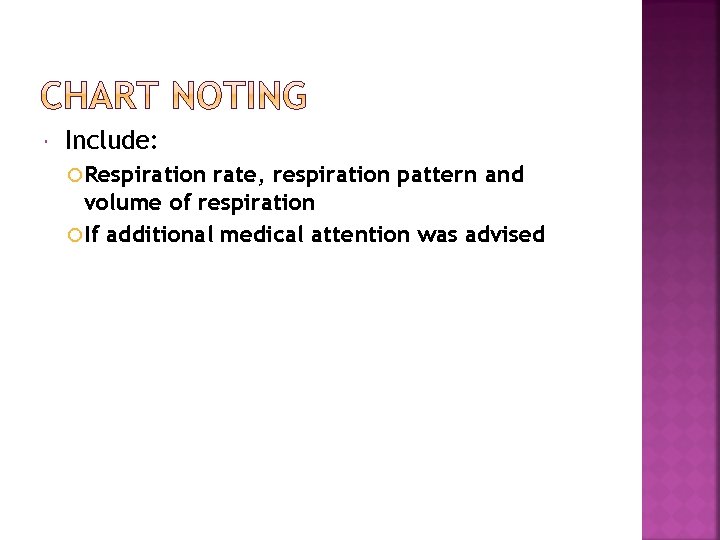 CHART NOTING

Include:

Respiration rate, respiration pattern and volume of respiration

If additional medical attention was advised